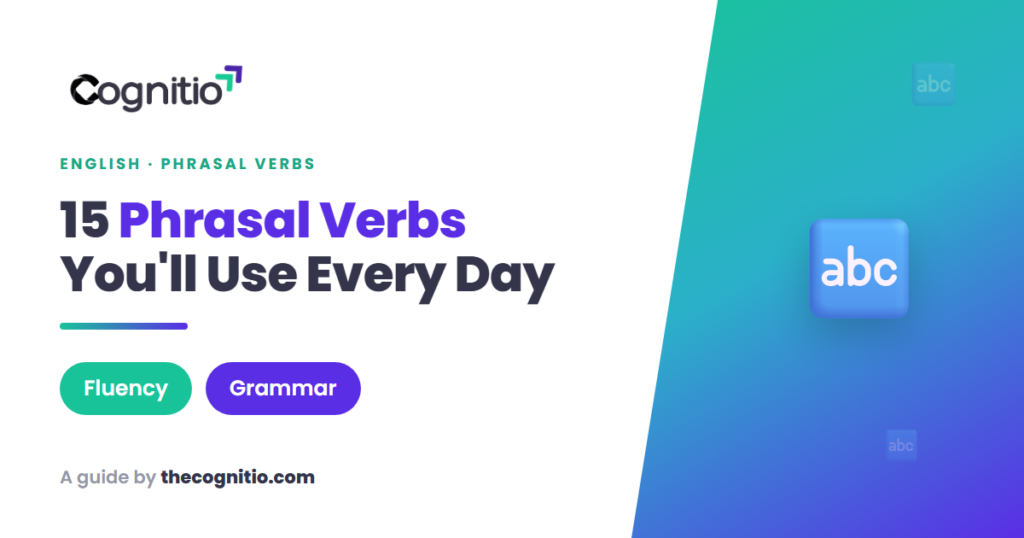 Cognitio

ENGLISH · PHRASAL VERBS

15 Phrasal Verbs You'll Use Every Day

Fluency

Grammar

A guide by thecognitio.com

abc

abc

abc